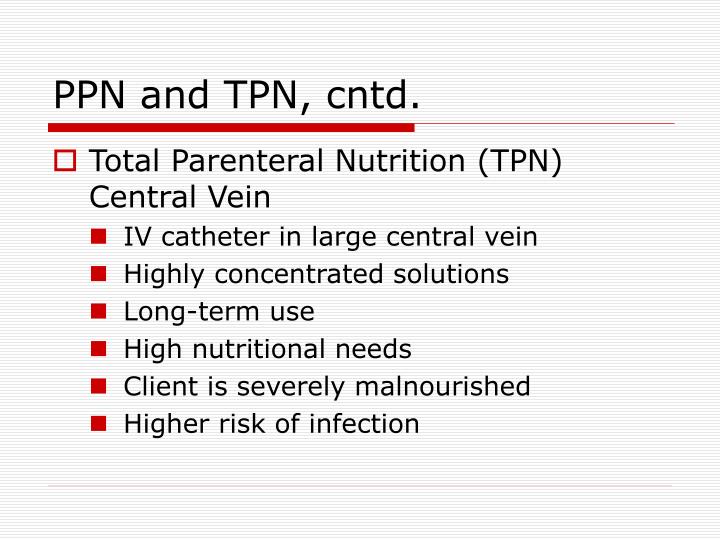 PPN and TPN, cntd.

Total Parenteral Nutrition (TPN) Central Vein

IV catheter in large central vein
Highly concentrated solutions
Long-term use
High nutritional needs
Client is severely malnourished
Higher risk of infection